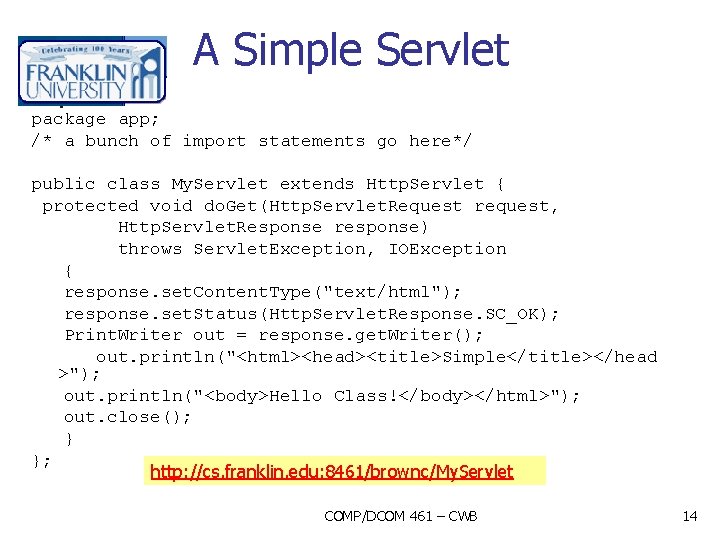 Celebrating 100 Years
FRANKLIN UNIVERSITY

A Simple Servlet

package app;
/* a bunch of import statements go here*/

public class MyServlet extends HttpServlet {
 protected void doGet(HttpServletRequest request,
        HttpServletResponse response)
        throws ServletException, IOException
   {
   response.setContentType("text/html");
   response.setStatus(HttpServletResponse.SC_OK);
   PrintWriter out = response.getWriter();
      out.println("<html><head><title>Simple</title></head>");
   out.println("<body>Hello Class!</body></html>");
   out.close();
   }
};

http://cs.franklin.edu:8461/brownc/MyServlet

COMP/DCOM 461 – CWB

14